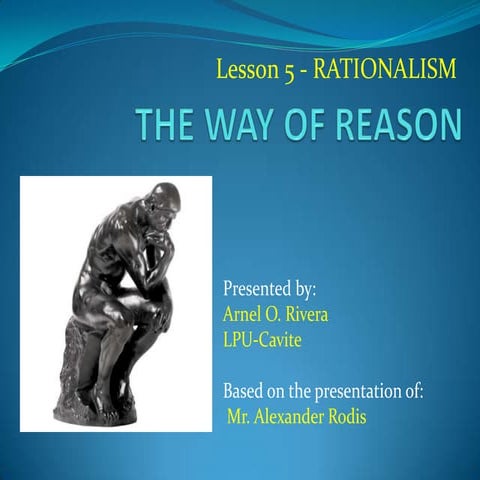 Lesson 5 - RATIONALISM

THE WAY OF REASON

Presented by:
Arnel O. Rivera
LPU-Cavite

Based on the presentation of:
Mr. Alexander Rodis